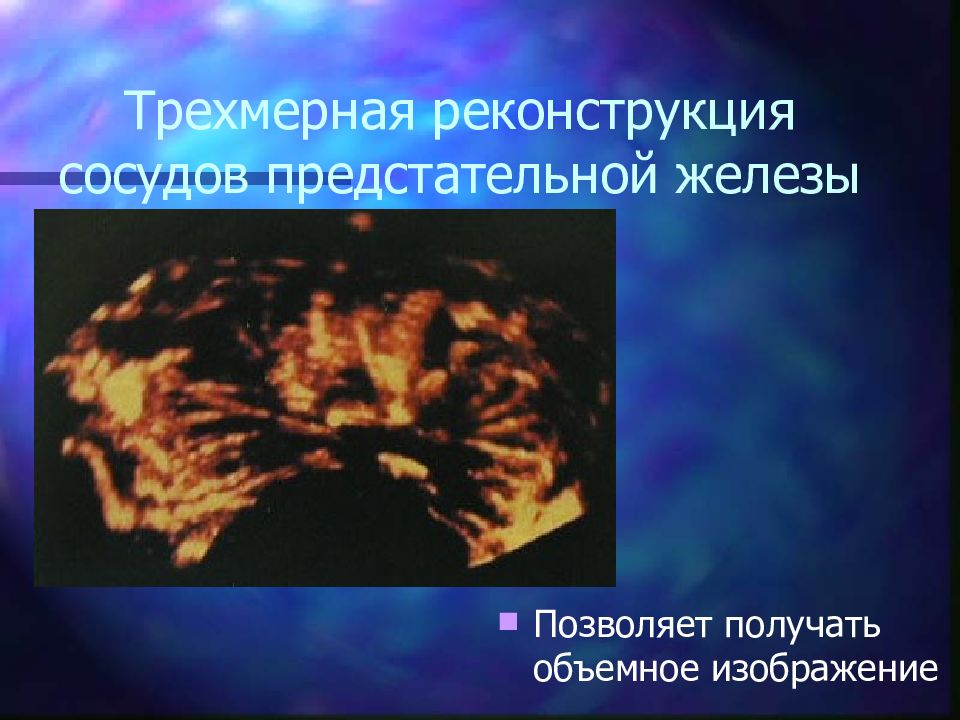 Трехмерная реконструкция сосудов предстательной железы

Позволяет получать объемное изображение